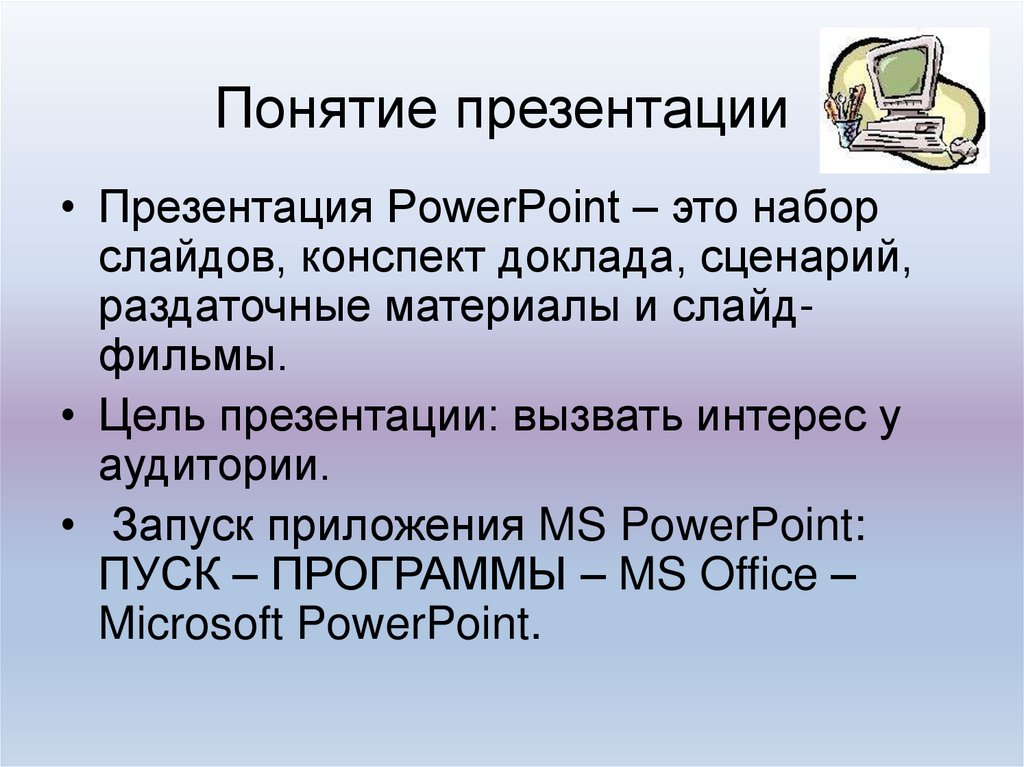 Понятие презентации

• Презентация PowerPoint – это набор слайдов, конспект доклада, сценарий, раздаточные материалы и слайд-фильмы.

• Цель презентации: вызвать интерес у аудитории.

• Запуск приложения MS PowerPoint: ПУСК – ПРОГРАММЫ – MS Office – Microsoft PowerPoint.